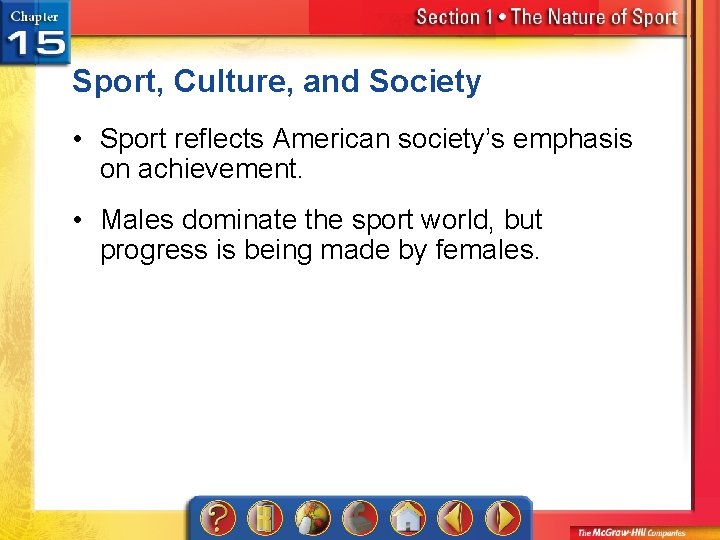 Chapter 15

Section 1 • The Nature of Sport

Sport, Culture, and Society

• Sport reflects American society's emphasis on achievement.

• Males dominate the sport world, but progress is being made by females.

?

The McGraw-Hill Companies